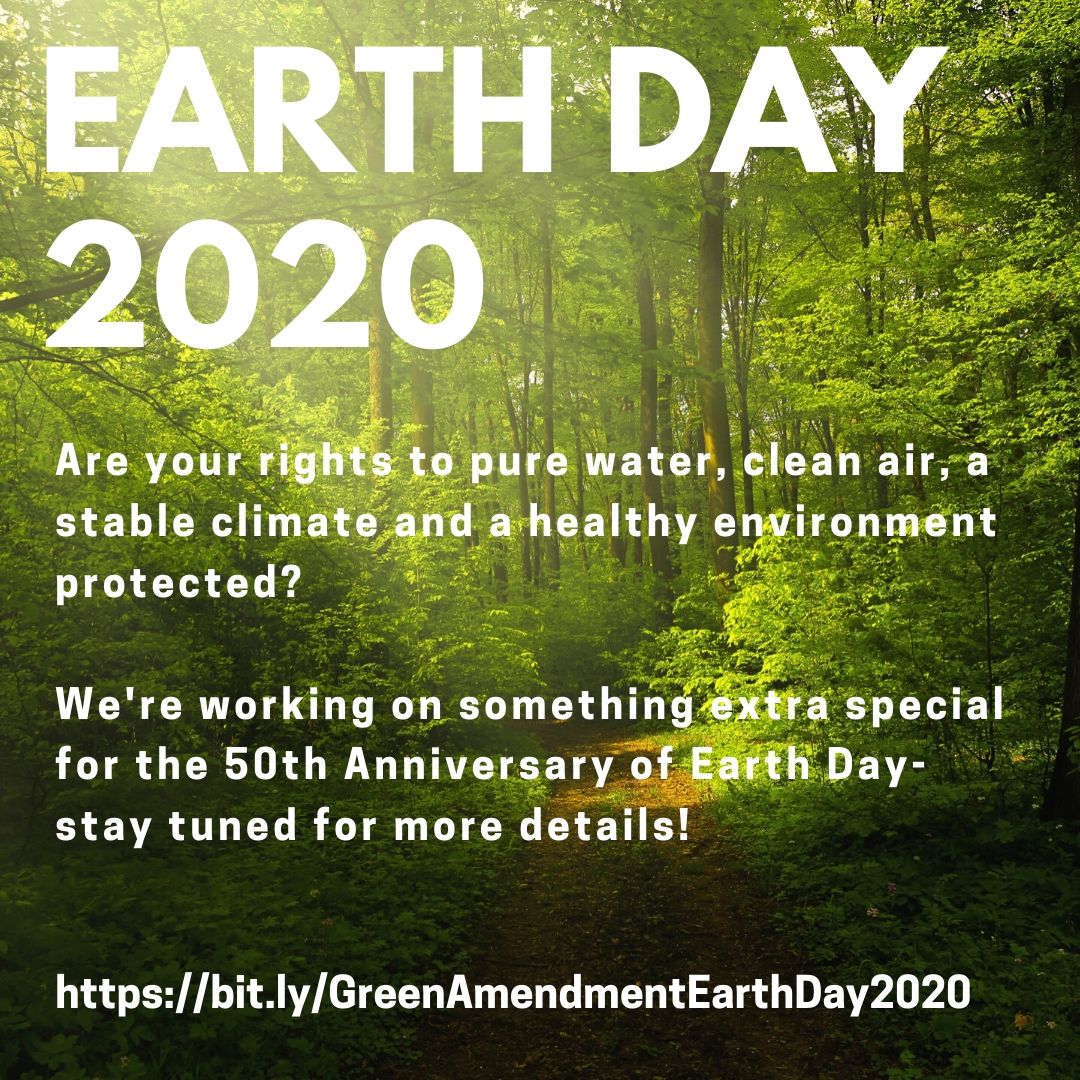 EARTH DAY 2020

Are your rights to pure water, clean air, a stable climate and a healthy environment protected?

We're working on something extra special for the 50th Anniversary of Earth Day- stay tuned for more details!

https://bit.ly/GreenAmendmentEarthDay2020